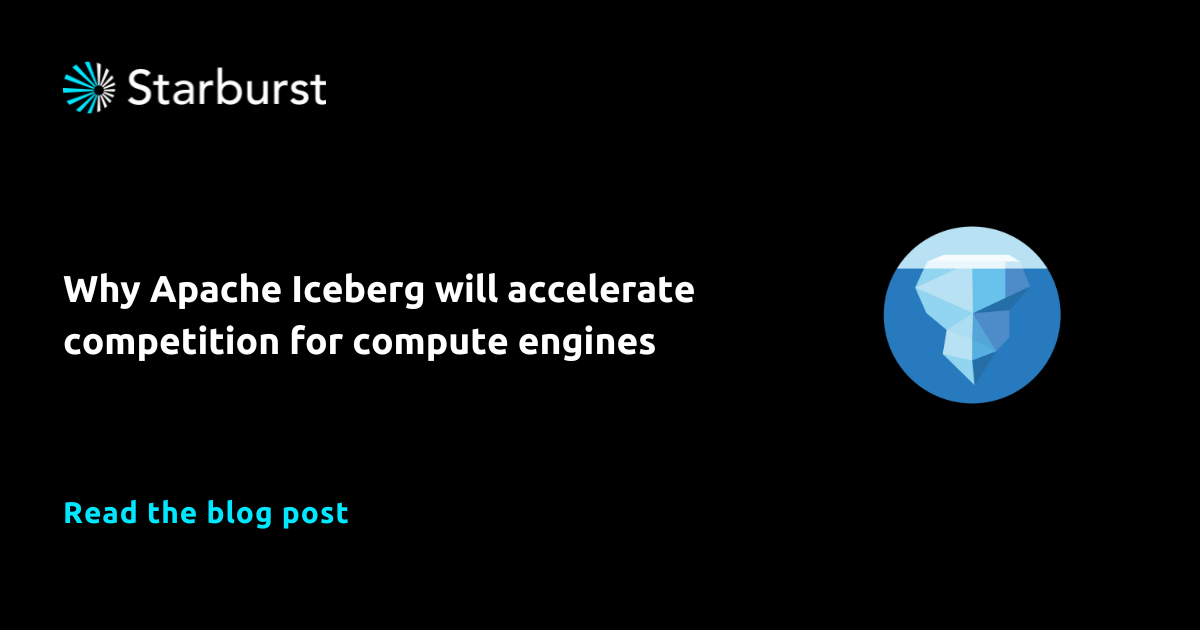 Starburst

Why Apache Iceberg will accelerate competition for compute engines

Read the blog post